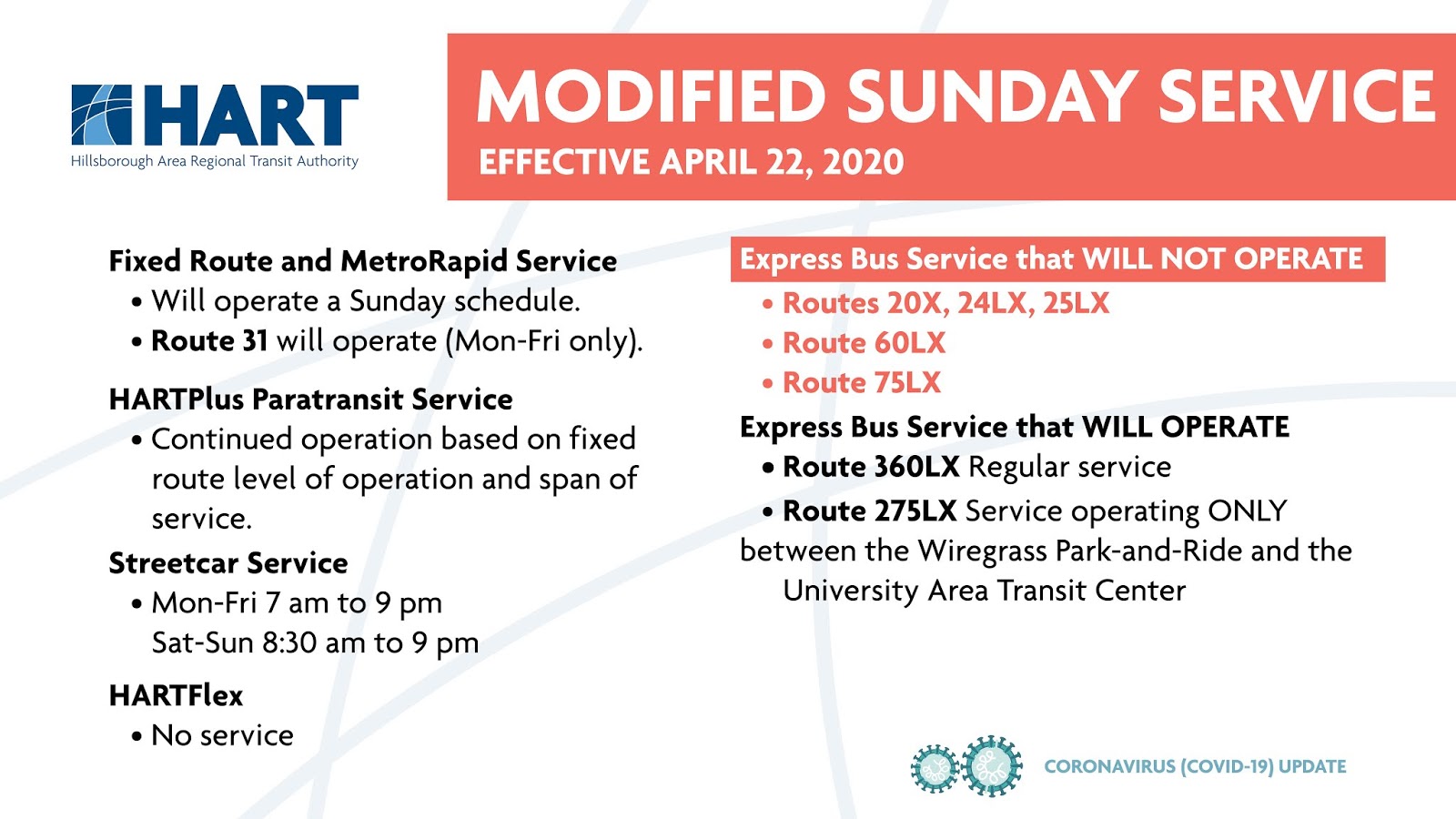 HART
Hillsborough Area Regional Transit Authority

MODIFIED SUNDAY SERVICE
EFFECTIVE APRIL 22, 2020

Fixed Route and MetroRapid Service
• Will operate a Sunday schedule.
• Route 31 will operate (Mon-Fri only).

HARTPlus Paratransit Service
• Continued operation based on fixed route level of operation and span of service.

Streetcar Service
• Mon-Fri 7 am to 9 pm
Sat-Sun 8:30 am to 9 pm

HARTFlex
• No service

Express Bus Service that WILL NOT OPERATE
• Routes 20X, 24LX, 25LX
• Route 60LX
• Route 75LX

Express Bus Service that WILL OPERATE
• Route 360LX Regular service
• Route 275LX Service operating ONLY between the Wiregrass Park-and-Ride and the University Area Transit Center

CORONAVIRUS (COVID-19) UPDATE